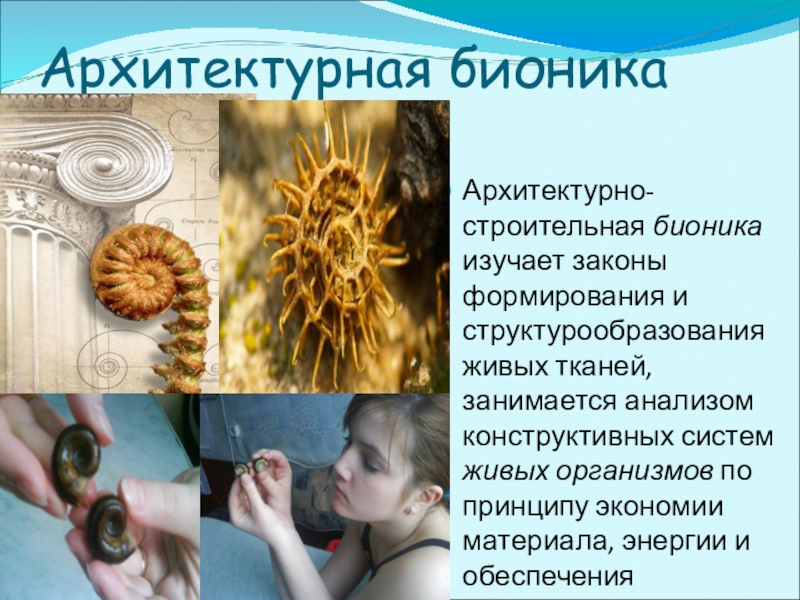 Архитектурная бионика

Архитектурно-строительная бионика изучает законы формирования и структурообразования живых тканей, занимается анализом конструктивных систем живых организмов по принципу экономии материала, энергии и обеспечения